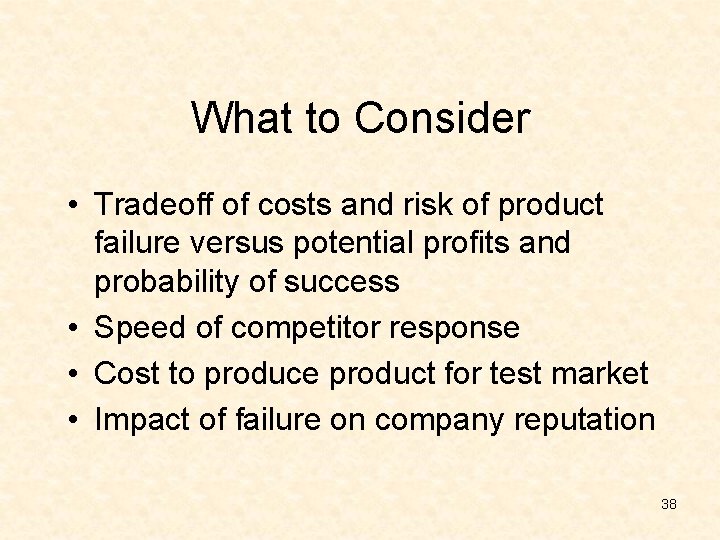 What to Consider

• Tradeoff of costs and risk of product failure versus potential profits and probability of success
• Speed of competitor response
• Cost to produce product for test market
• Impact of failure on company reputation

38